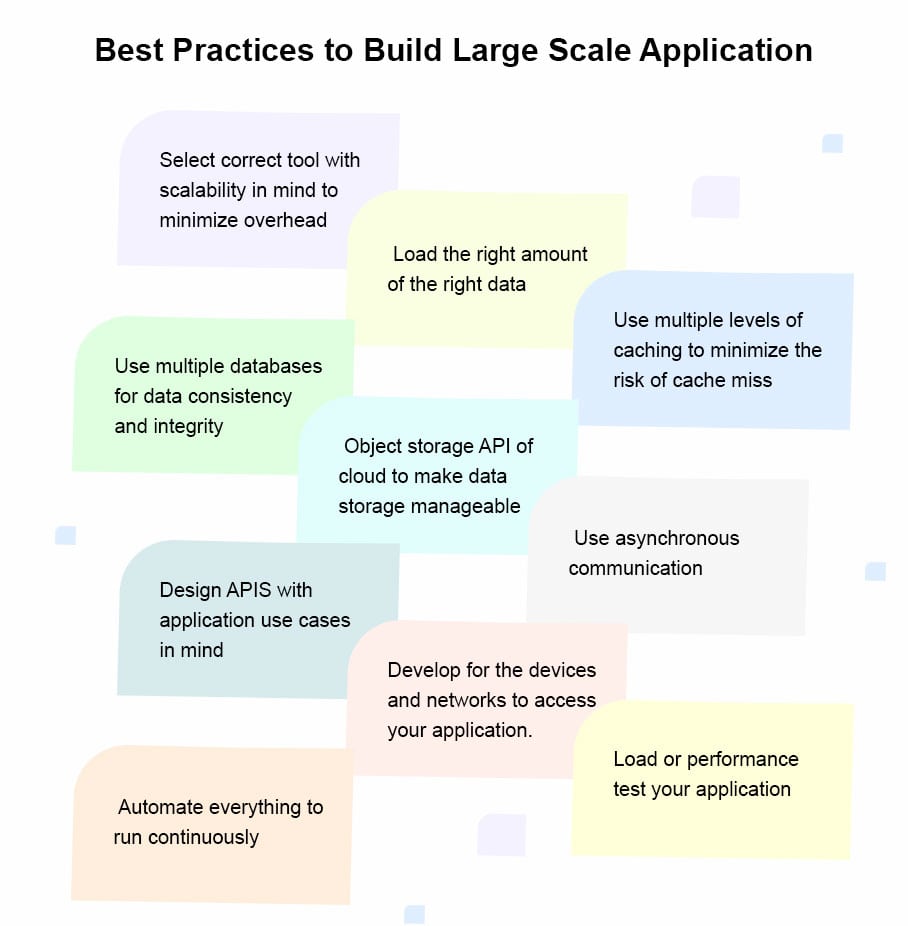 Best Practices to Build Large Scale Application

Select correct tool with scalability in mind to minimize overhead

Load the right amount of the right data

Use multiple levels of caching to minimize the risk of cache miss

Use multiple databases for data consistency and integrity

Object storage API of cloud to make data storage manageable

Use asynchronous communication

Design APIS with application use cases in mind

Develop for the devices and networks to access your application.

Load or performance test your application

Automate everything to run continuously